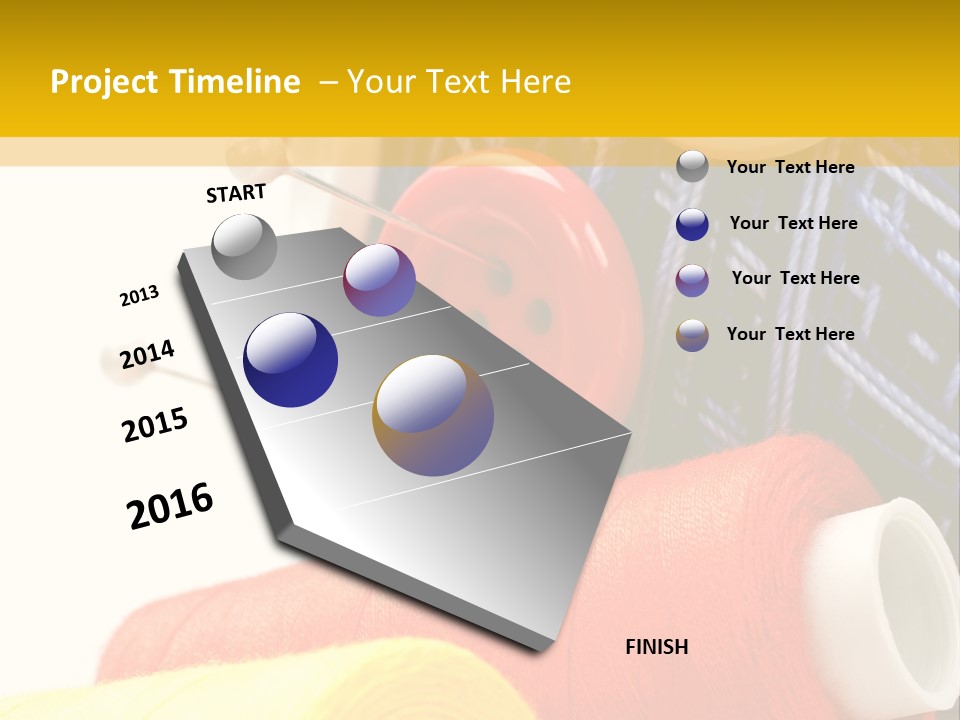 Project Timeline – Your Text Here

START

2013

2014

2015

2016

FINISH

Your Text Here

Your Text Here

Your Text Here

Your Text Here